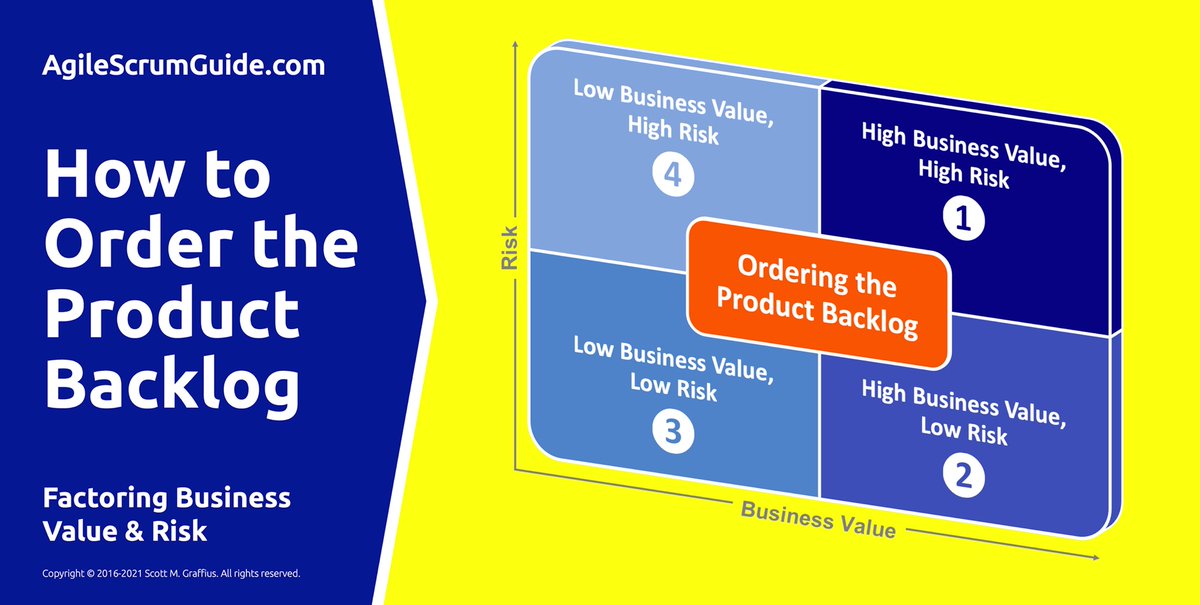 AgileScrumGuide.com

How to Order the Product Backlog

Factoring Business Value & Risk

Copyright © 2016-2021 Scott M. Graffius. All rights reserved.

Risk

Low Business Value, High Risk
4

High Business Value, High Risk
1

Ordering the Product Backlog

Low Business Value, Low Risk
3

High Business Value, Low Risk
2

Business Value